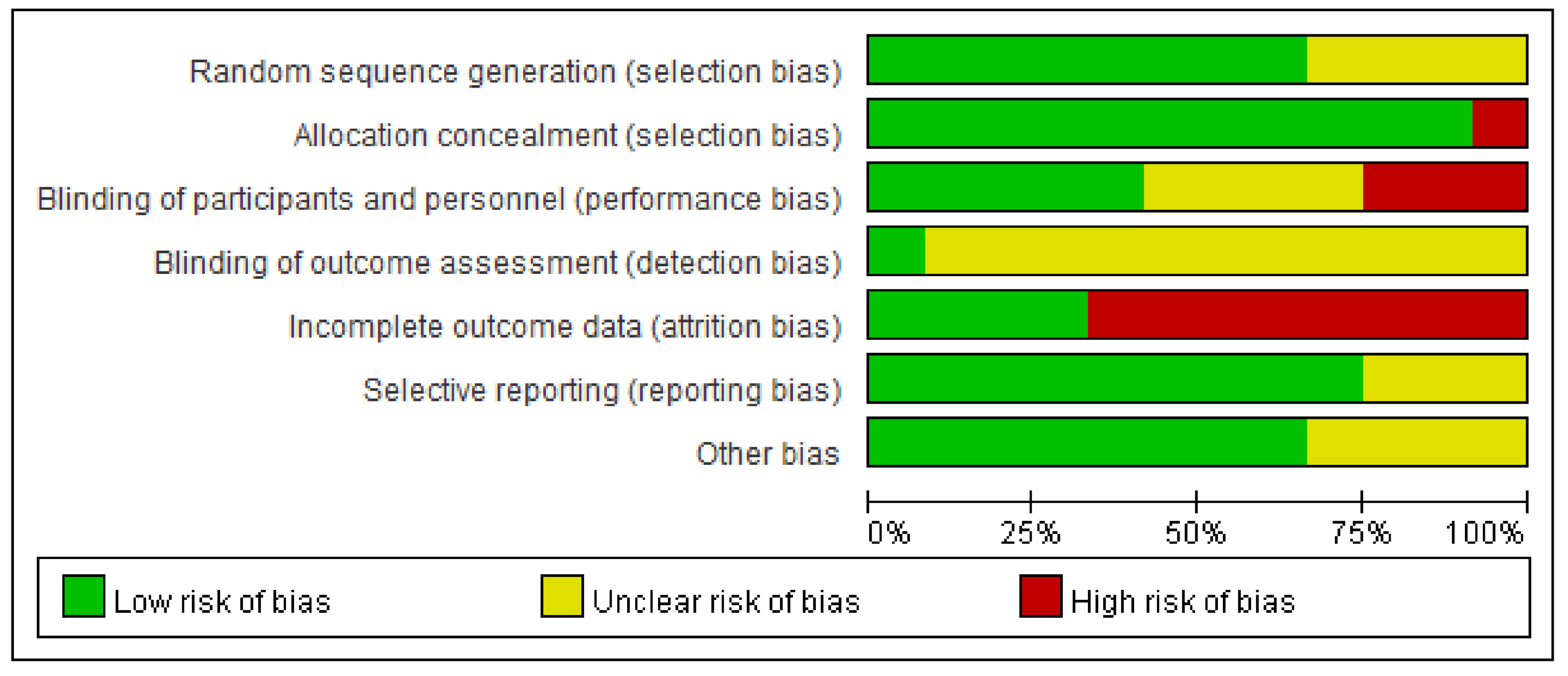 Random sequence generation (selection bias)
Allocation concealment (selection bias)
Blinding of participants and personnel (performance bias)
Blinding of outcome assessment (detection bias)
Incomplete outcome data (attrition bias)
Selective reporting (reporting bias)
Other bias

0% 25% 50% 75% 100%

Low risk of bias
Unclear risk of bias
High risk of bias